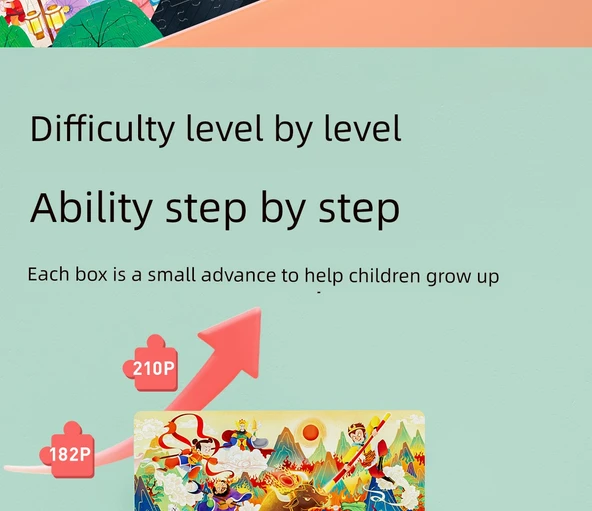 Difficulty level by level

Ability step by step

Each box is a small advance to help children grow up

210P

182P